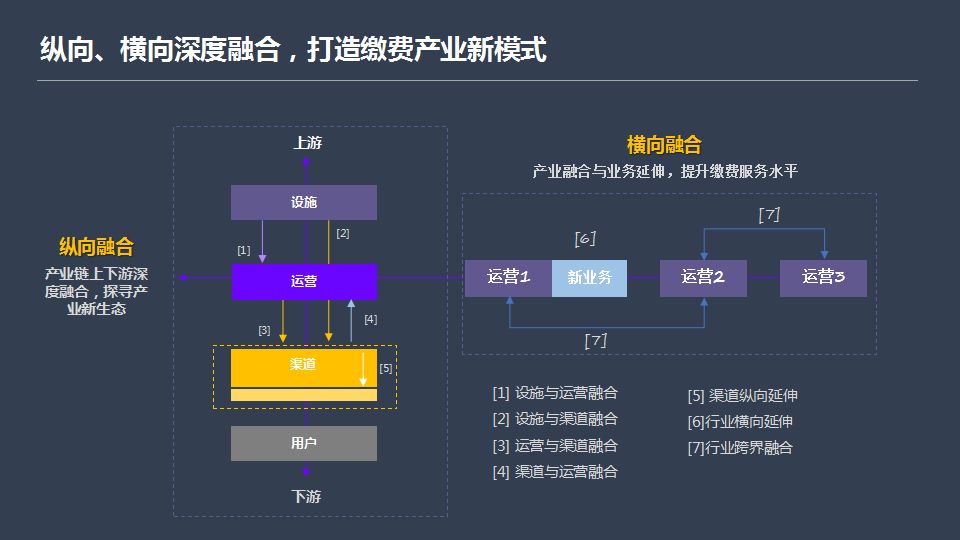 纵向、横向深度融合，打造缴费产业新模式

纵向融合
产业链上下游深度融合，探寻产业新生态

上游
设施
[1]
[2]
运营
[3]
[4]
渠道
[5]
用户
下游

横向融合
产业融合与业务延伸，提升缴费服务水平

[6]
[7]
运营1
新业务
运营2
运营3
[7]

[1] 设施与运营融合
[2] 设施与渠道融合
[3] 运营与渠道融合
[4] 渠道与运营融合
[5] 渠道纵向延伸
[6]行业横向延伸
[7]行业跨界融合